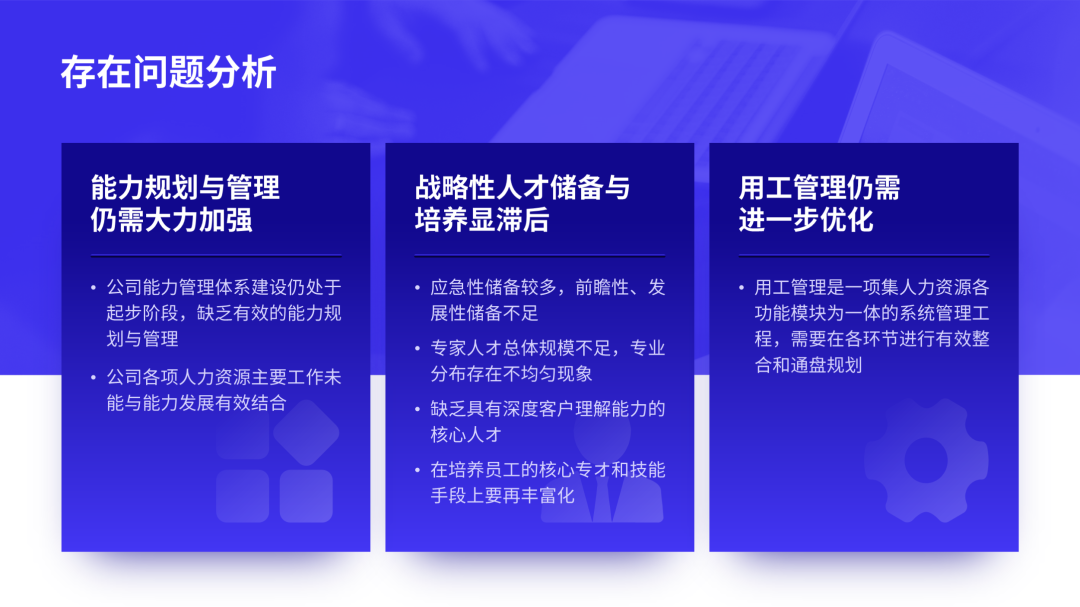 存在问题分析

能力规划与管理仍需大力加强

• 公司能力管理体系建设仍处于起步阶段，缺乏有效的能力规划与管理
• 公司各项人力资源主要工作未能与能力发展有效结合

战略性人才储备与培养显滞后

• 应急性储备较多，前瞻性、发展性储备不足
• 专家人才总体规模不足，专业分布存在不均匀现象
• 缺乏具有深度客户理解能力的核心人才
• 在培养员工的核心专才和技能手段上要再丰富化

用工管理仍需进一步优化

• 用工管理是一项集人力资源各功能模块为一体的系统管理工程，需要在各环节进行有效整合和通盘规划